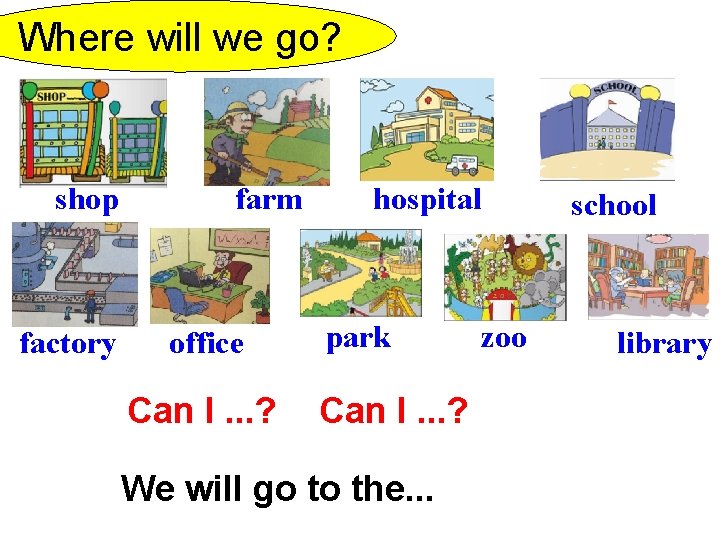 Where will we go?

SHOP

SCHOOL

shop farm hospital school

factory office park zoo library

Can I ...? Can I ...?

We will go to the...